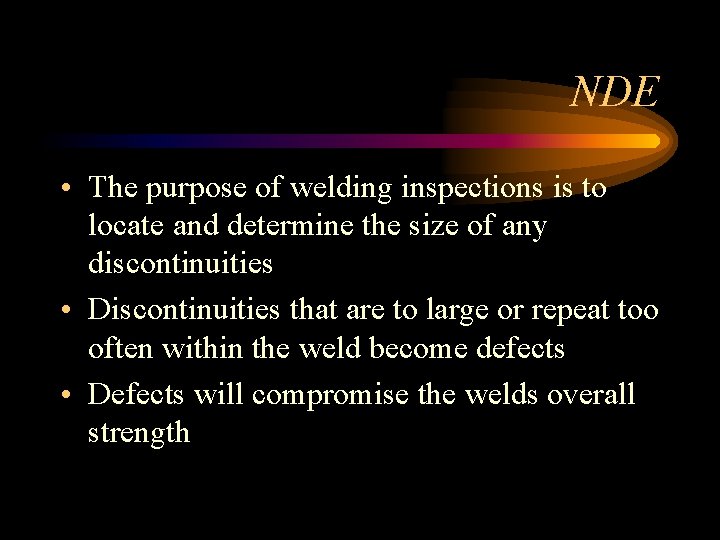 NDE

• The purpose of welding inspections is to locate and determine the size of any discontinuities

• Discontinuities that are to large or repeat too often within the weld become defects

• Defects will compromise the welds overall strength